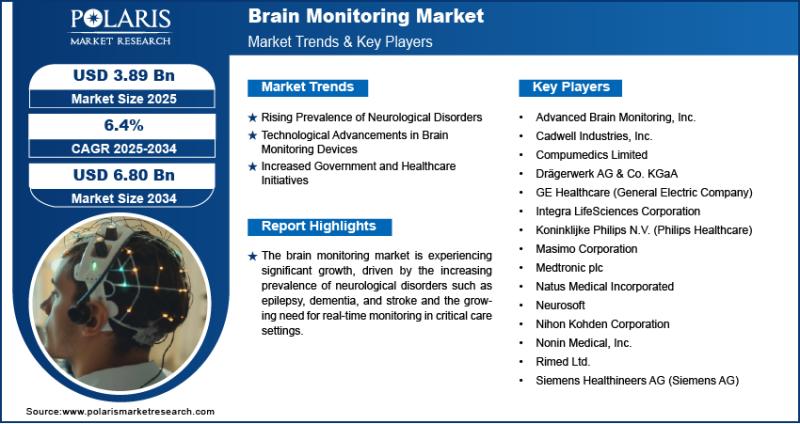 POLARIS
MARKET RESEARCH

Brain Monitoring Market
Market Trends & Key Players

USD 3.89 Bn
Market Size 2025

6.4%
CAGR 2025-2034

USD 6.80 Bn
Market Size 2034

Market Trends

★ Rising Prevalence of Neurological Disorders
★ Technological Advancements in Brain Monitoring Devices
★ Increased Government and Healthcare Initiatives

Report Highlights

★ The brain monitoring market is experiencing significant growth, driven by the increasing prevalence of neurological disorders such as epilepsy, dementia, and stroke and the growing need for real-time monitoring in critical care settings.

Key Players

• Advanced Brain Monitoring, Inc.
• Cadwell Industries, Inc.
• Compumedics Limited
• Drägerwerk AG & Co. KGaA
• GE Healthcare (General Electric Company)
• Integra LifeSciences Corporation
• Koninklijke Philips N.V. (Philips Healthcare)
• Masimo Corporation
• Medtronic plc
• Natus Medical Incorporated
• Neurosoft
• Nihon Kohden Corporation
• Nonin Medical, Inc.
• Rimed Ltd.
• Siemens Healthineers AG (Siemens AG)

Source:www.polarismarketresearch.com